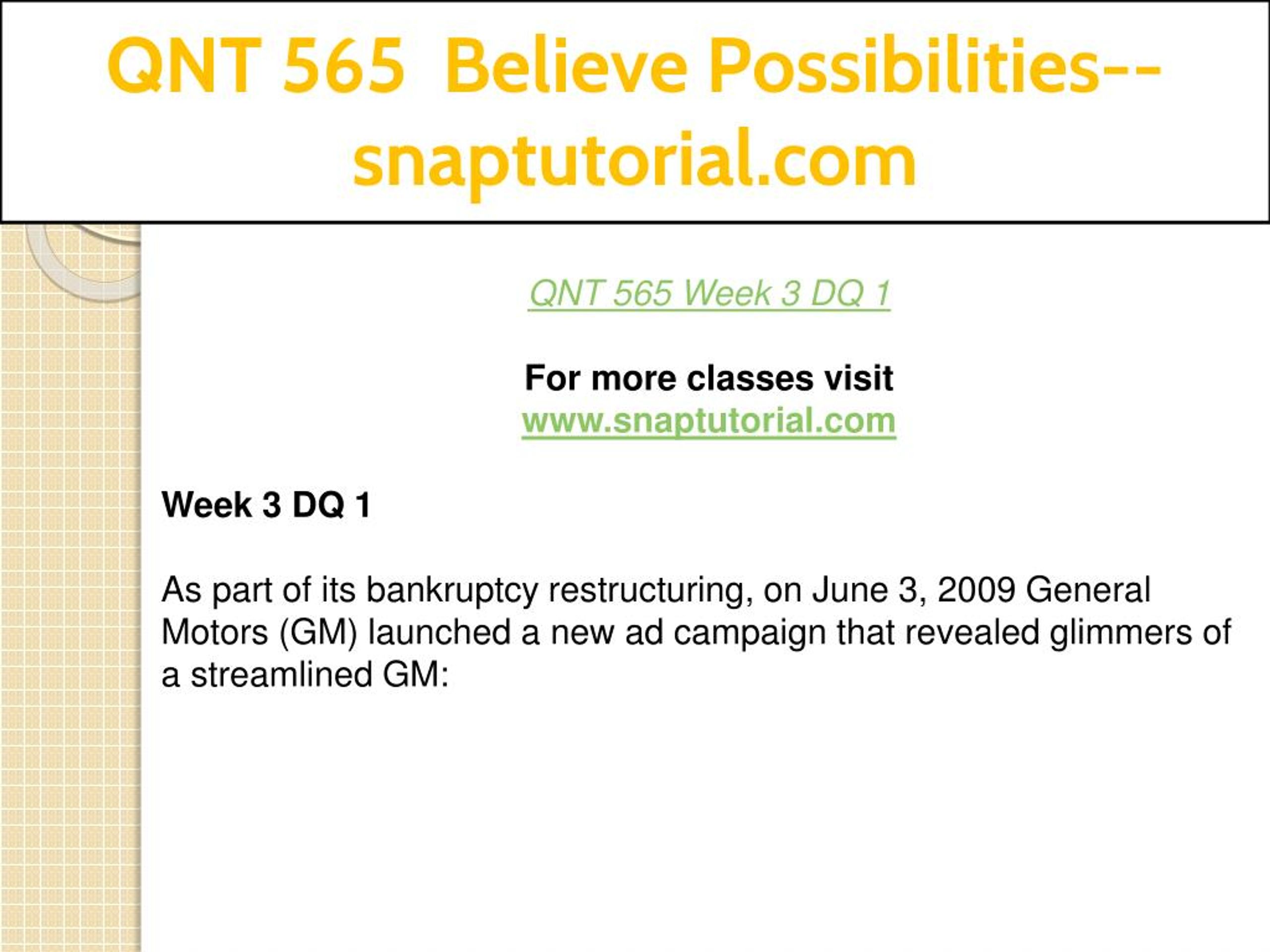 QNT 565 Believe Possibilities--snaptutorial.com

QNT 565 Week 3 DQ 1

For more classes visit
www.snaptutorial.com

Week 3 DQ 1

As part of its bankruptcy restructuring, on June 3, 2009 General Motors (GM) launched a new ad campaign that revealed glimmers of a streamlined GM: